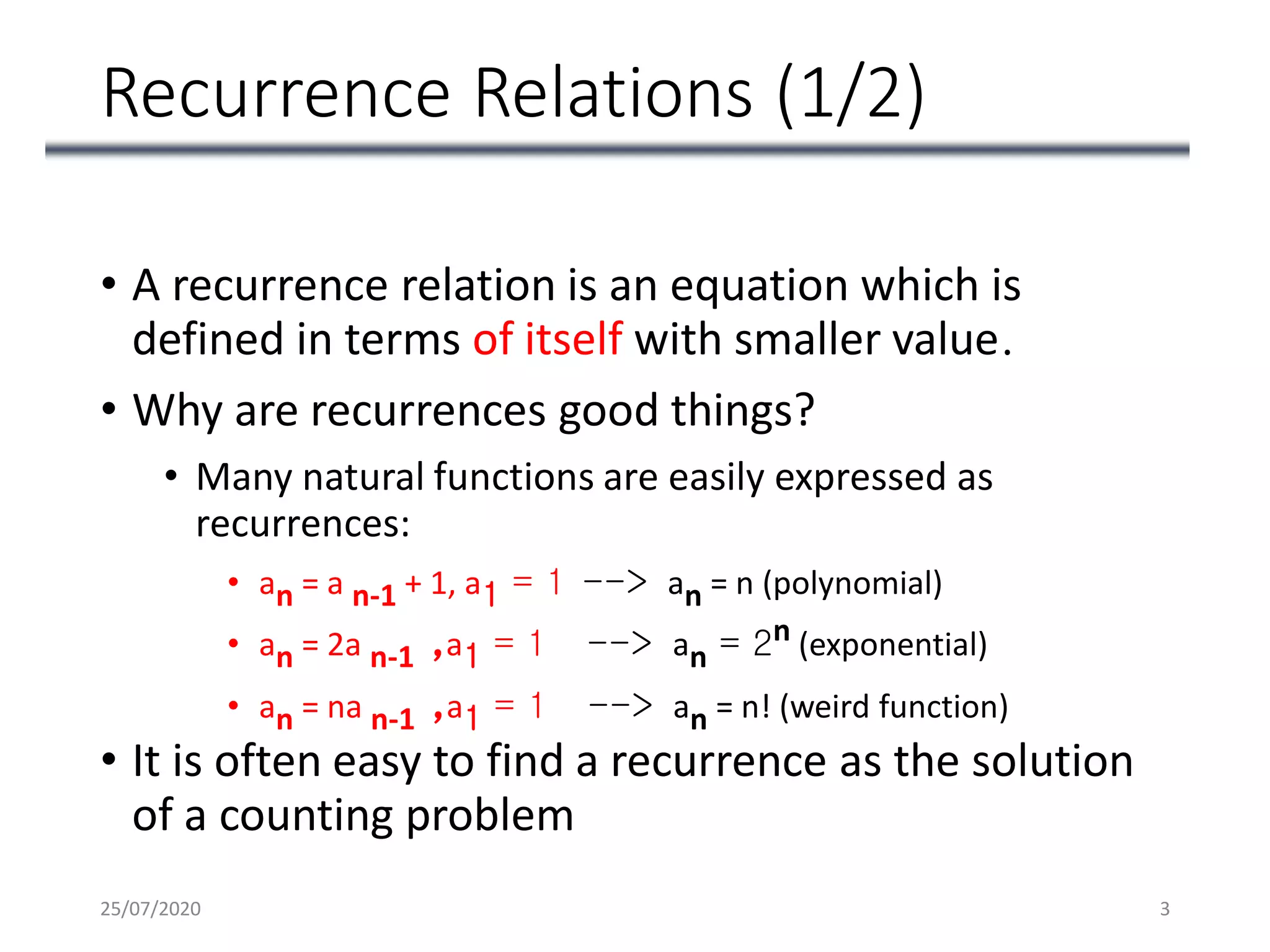 Recurrence Relations (1/2)

• A recurrence relation is an equation which is defined in terms of itself with smaller value.

• Why are recurrences good things?

• Many natural functions are easily expressed as recurrences:

• $a_n = a_{n-1} + 1, a_1 = 1$ --> $a_n = n$ (polynomial)

• $a_n = 2a_{n-1}, a_1 = 1$ --> $a_n = 2^n$ (exponential)

• $a_n = na_{n-1}, a_1 = 1$ --> $a_n = n!$ (weird function)

• It is often easy to find a recurrence as the solution of a counting problem

25/07/2020

3